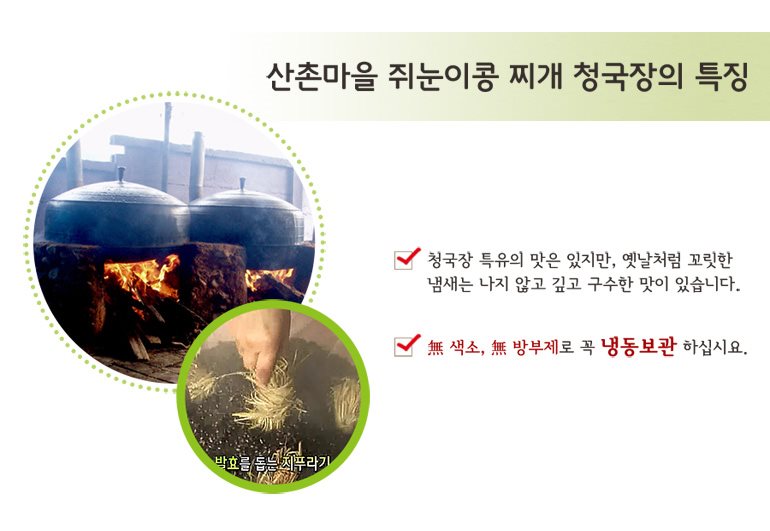 산촌마을 쥐눈이콩 찌개 청국장의 특징

청국장 특유의 맛은 있지만, 옛날처럼 꼬릿한 냄새는 나지 않고 깊고 구수한 맛이 있습니다.

無 색소, 無 방부제로 꼭 냉동보관 하십시요.

발효를 돕는 지푸라기